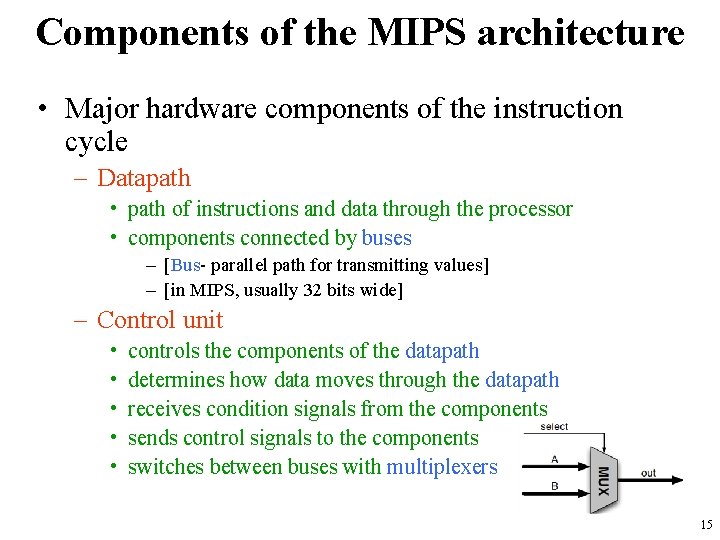 Components of the MIPS architecture

• Major hardware components of the instruction cycle
 – Datapath
  • path of instructions and data through the processor
  • components connected by buses
   – [Bus- parallel path for transmitting values]
   – [in MIPS, usually 32 bits wide]
 – Control unit
  • controls the components of the datapath
  • determines how data moves through the datapath
  • receives condition signals from the components
  • sends control signals to the components
  • switches between buses with multiplexers

select
A
B
MUX
out

15